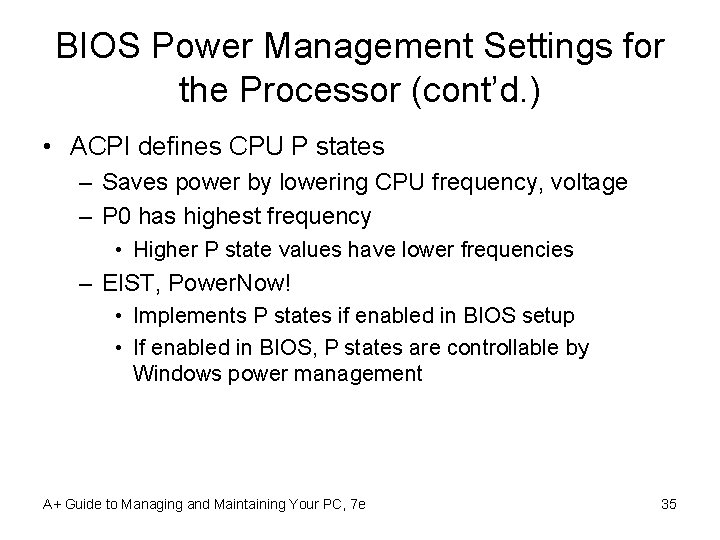 BIOS Power Management Settings for the Processor (cont'd.)

• ACPI defines CPU P states
 – Saves power by lowering CPU frequency, voltage
 – P0 has highest frequency
  • Higher P state values have lower frequencies
 – EIST, PowerNow!
  • Implements P states if enabled in BIOS setup
  • If enabled in BIOS, P states are controllable by Windows power management

A+ Guide to Managing and Maintaining Your PC, 7e

35